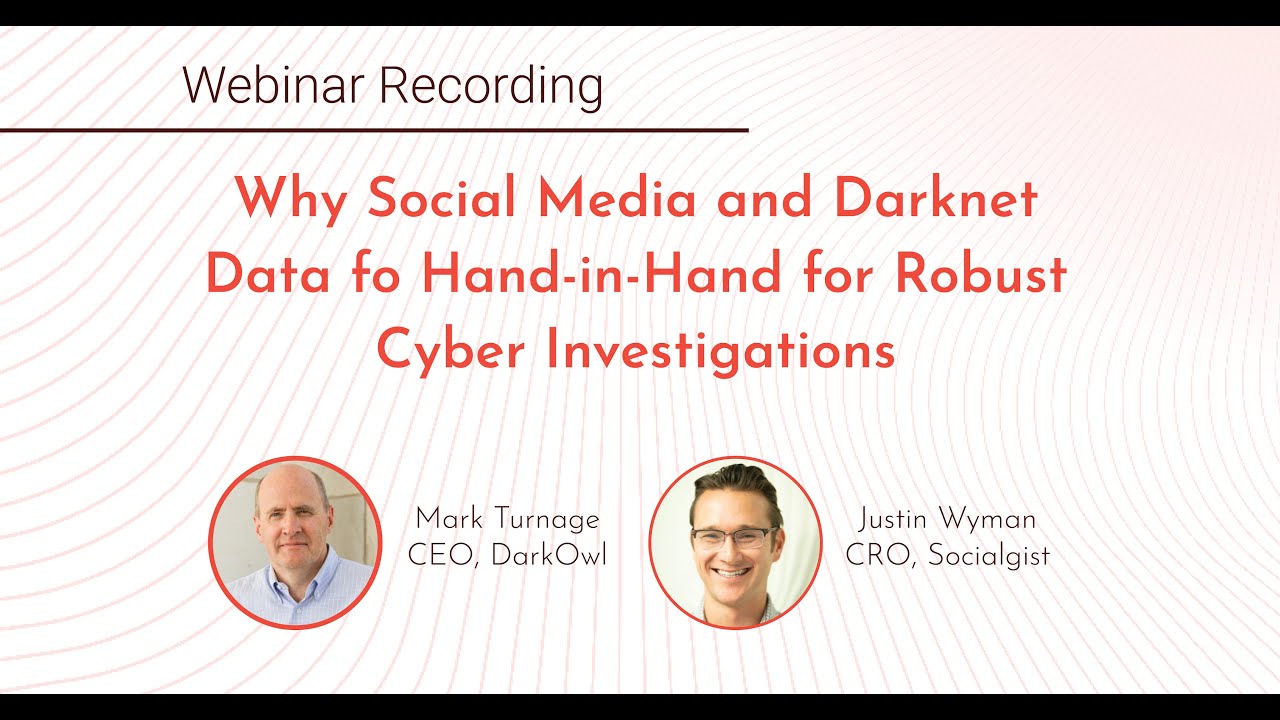 Webinar Recording

Why Social Media and Darknet Data fo Hand-in-Hand for Robust Cyber Investigations

Mark Turnage
CEO, DarkOwl

Justin Wyman
CRO, Socialgist